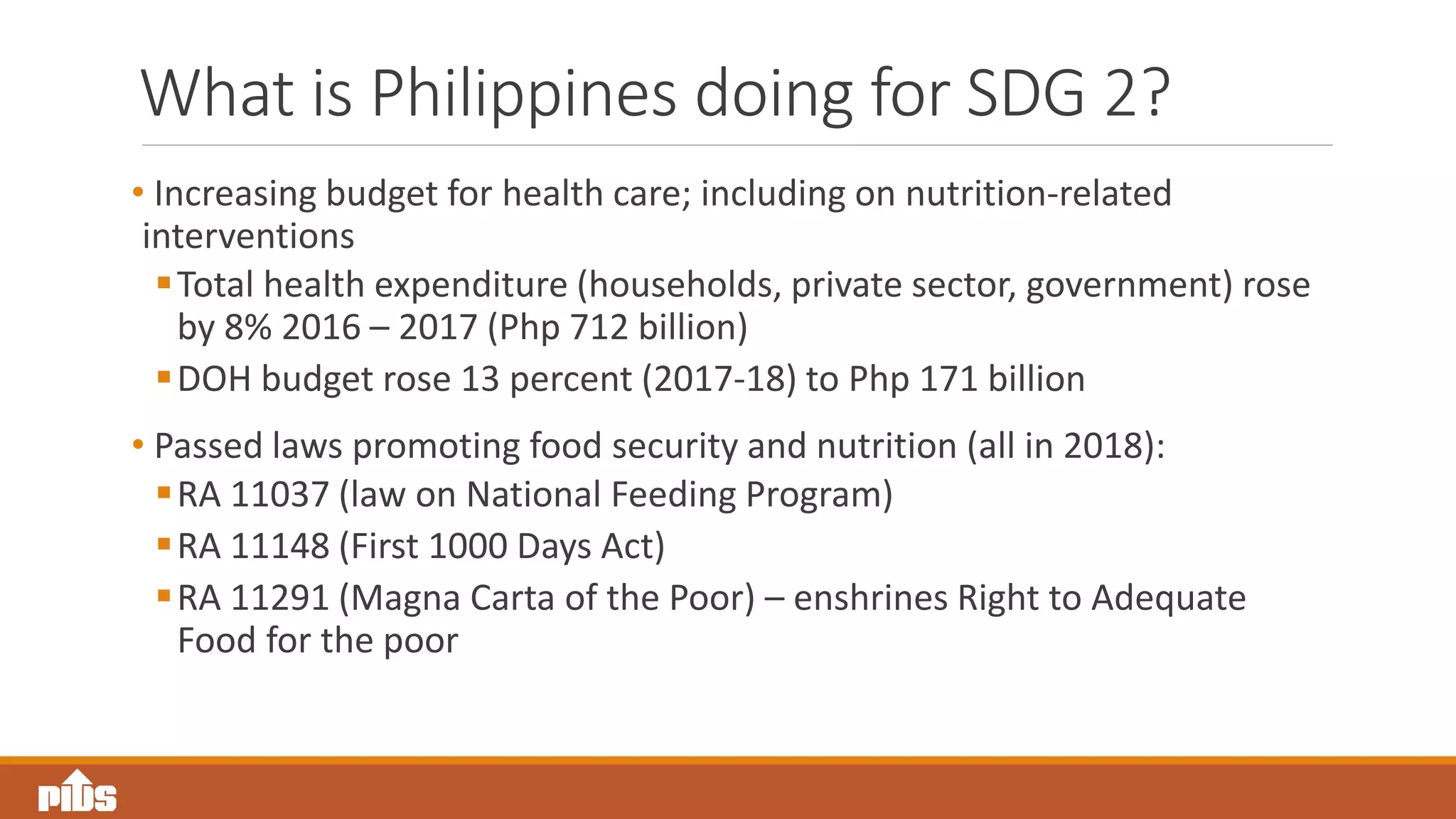 What is Philippines doing for SDG 2?

• Increasing budget for health care; including on nutrition-related interventions
 ▪ Total health expenditure (households, private sector, government) rose by 8% 2016 – 2017 (Php 712 billion)
 ▪ DOH budget rose 13 percent (2017-18) to Php 171 billion

• Passed laws promoting food security and nutrition (all in 2018):
 ▪ RA 11037 (law on National Feeding Program)
 ▪ RA 11148 (First 1000 Days Act)
 ▪ RA 11291 (Magna Carta of the Poor) – enshrines Right to Adequate Food for the poor

pids